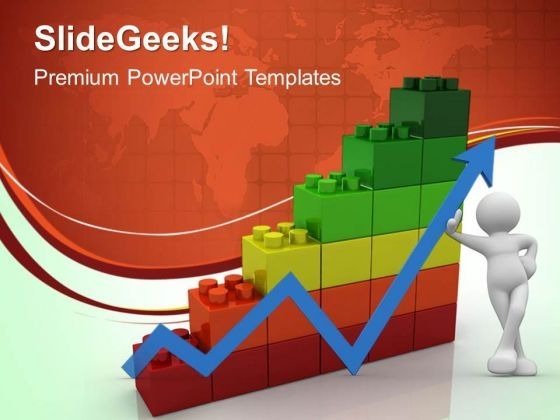 SlideGeeks!

Premium PowerPoint Templates